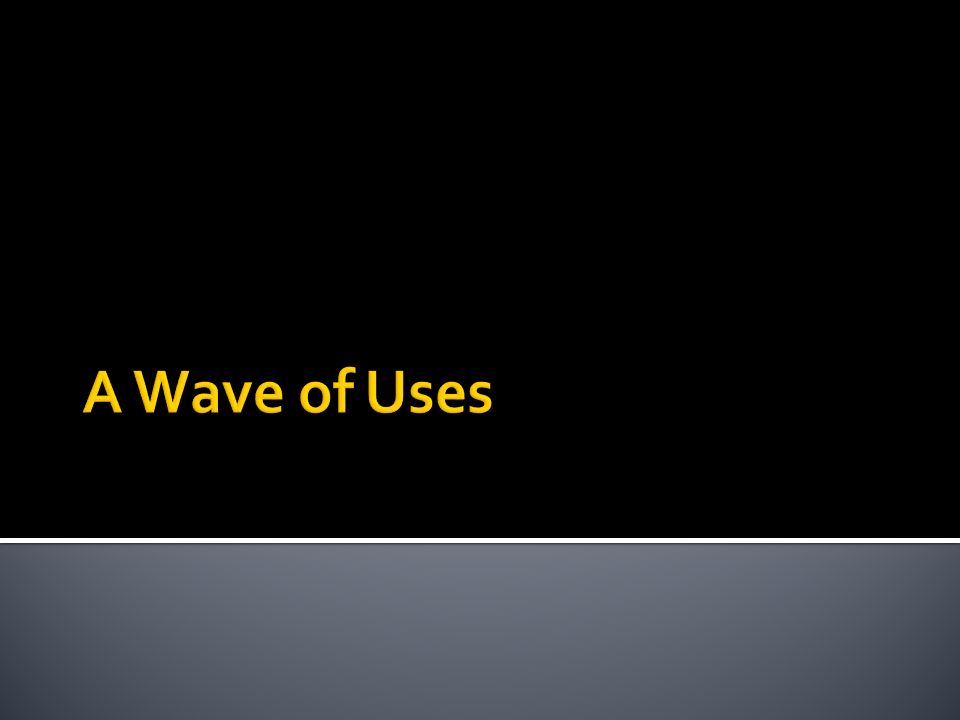 A Wave of Uses